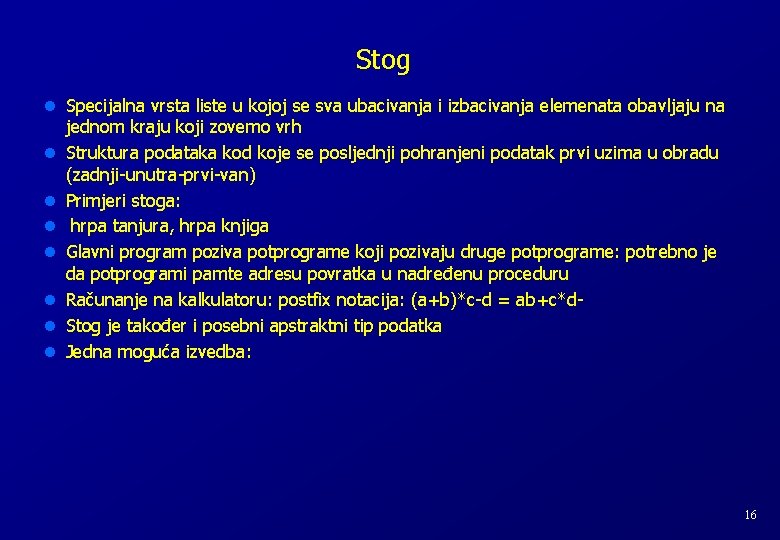 Stog

- Specijalna vrsta liste u kojoj se sva ubacivanja i izbacivanja elemenata obavljaju na jednom kraju koji zovemo vrh
- Struktura podataka kod koje se posljednji pohranjeni podatak prvi uzima u obradu (zadnji-unutra-prvi-van)
- Primjeri stoga:
- hrpa tanjura, hrpa knjiga
- Glavni program poziva potprograme koji pozivaju druge potprograme: potrebno je da potprogrami pamte adresu povratka u nadređenu proceduru
- Računanje na kalkulatoru: postfix notacija: (a+b)*c-d = ab+c*d-
- Stog je također i posebni apstraktni tip podatka
- Jedna moguća izvedba:

16